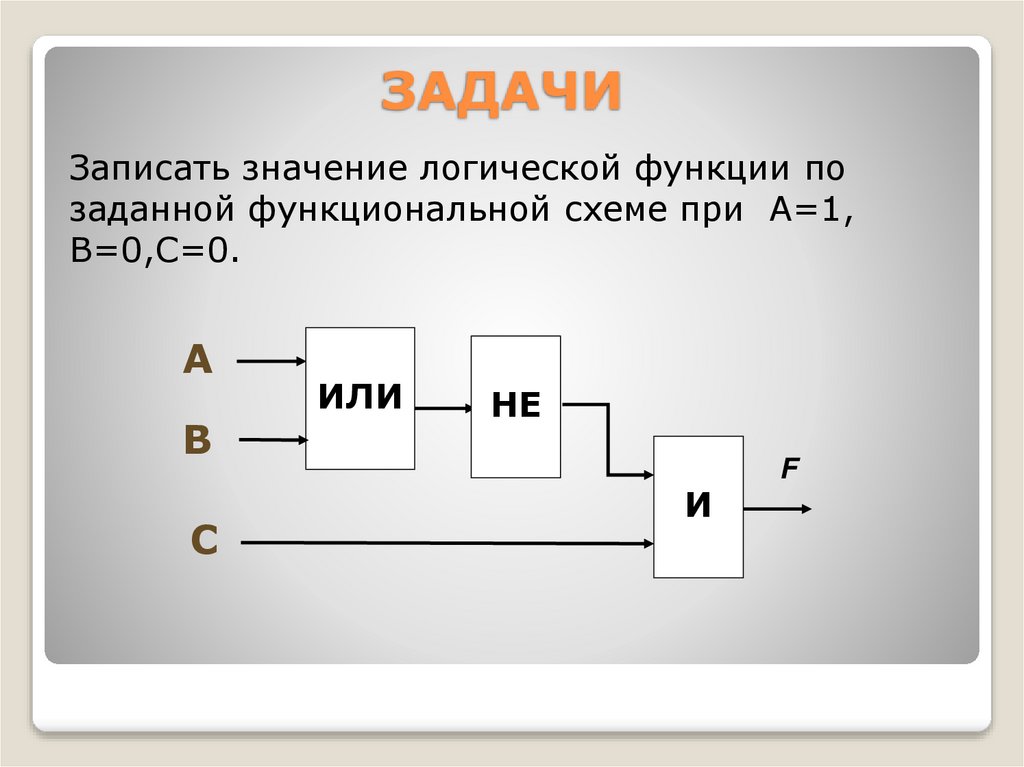 ЗАДАЧИ

Записать значение логической функции по заданной функциональной схеме при A=1, B=0,C=0.

A
B
C
ИЛИ
НЕ
И
F